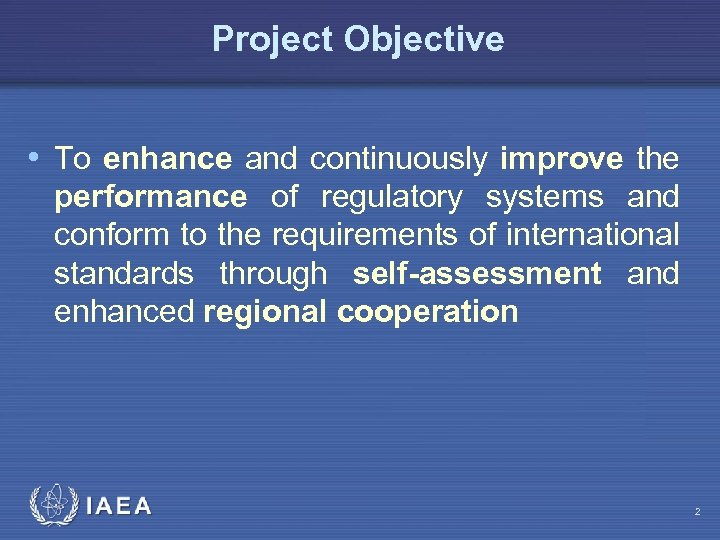 Project Objective

• To enhance and continuously improve the performance of regulatory systems and conform to the requirements of international standards through self-assessment and enhanced regional cooperation

IAEA

2